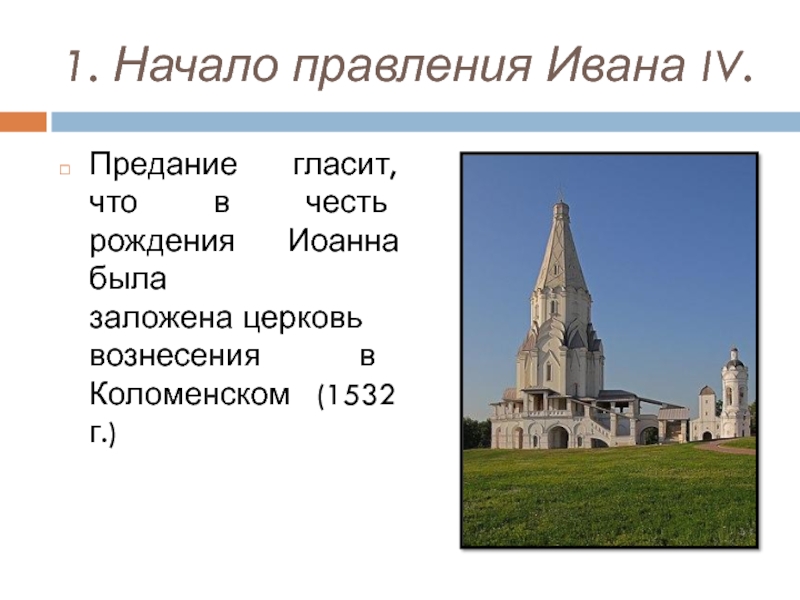 1. Начало правления Ивана IV.

Предание гласит, что в честь рождения Иоанна была заложена церковь вознесения в Коломенском (1532 г.)